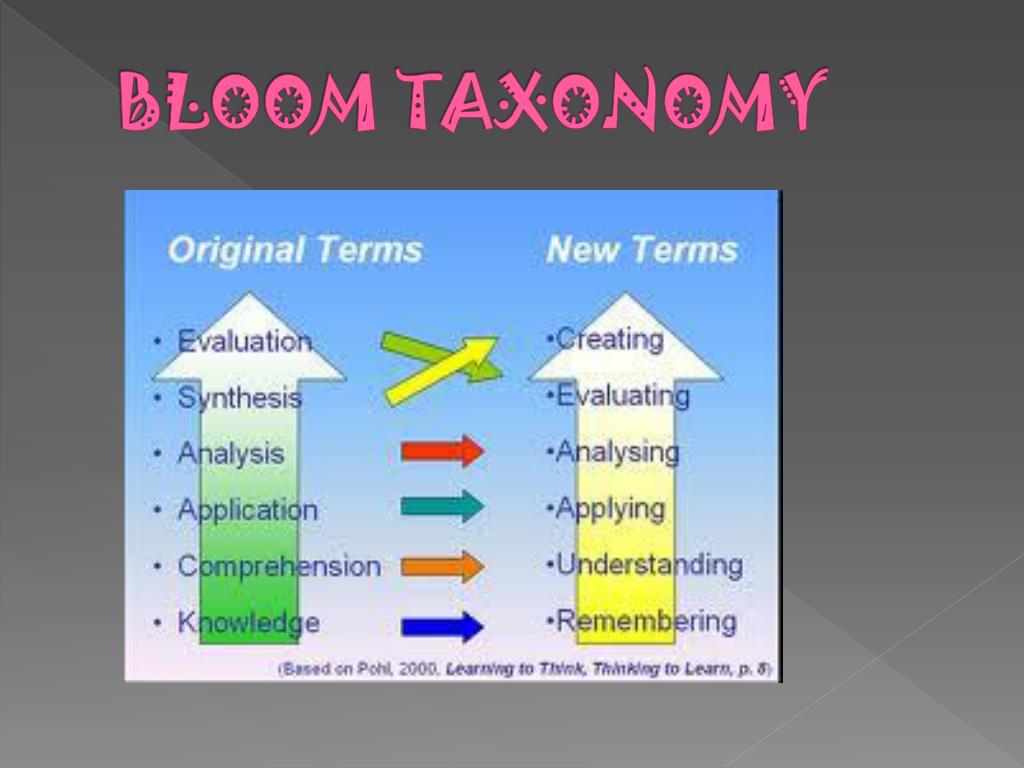 BLOOM TAXONOMY

Original Terms

• Evaluation
• Synthesis
• Analysis
• Application
• Comprehension
• Knowledge

New Terms

•Creating
•Evaluating
•Analysing
•Applying
•Understanding
•Remembering

(Based on Pohl, 2000, Learning to Think, Thinking to Learn, p. 8)